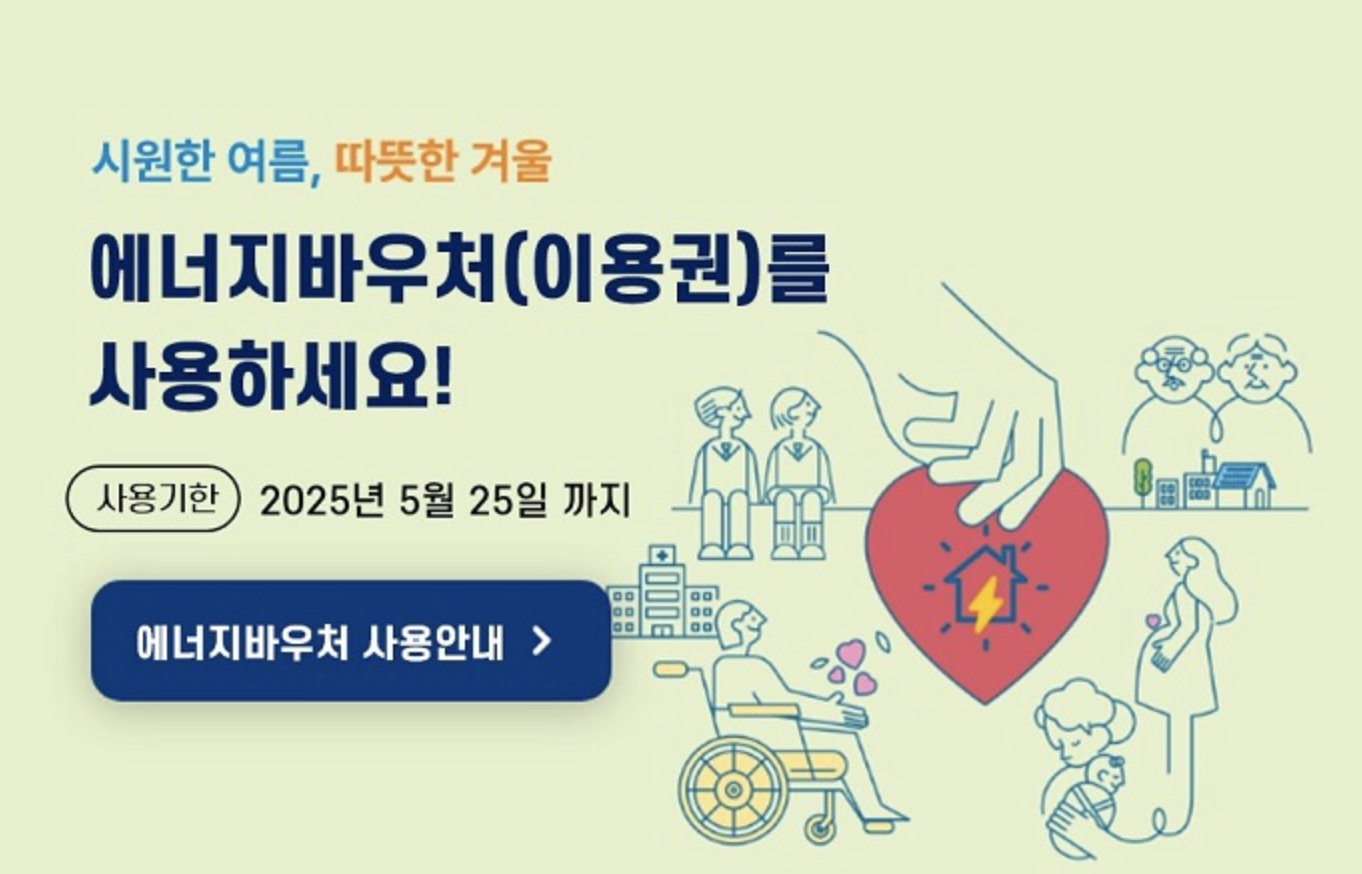 시원한 여름, 따뜻한 겨울

에너지바우처(이용권)를 사용하세요!

사용기한 2025년 5월 25일 까지

에너지바우처 사용안내 >